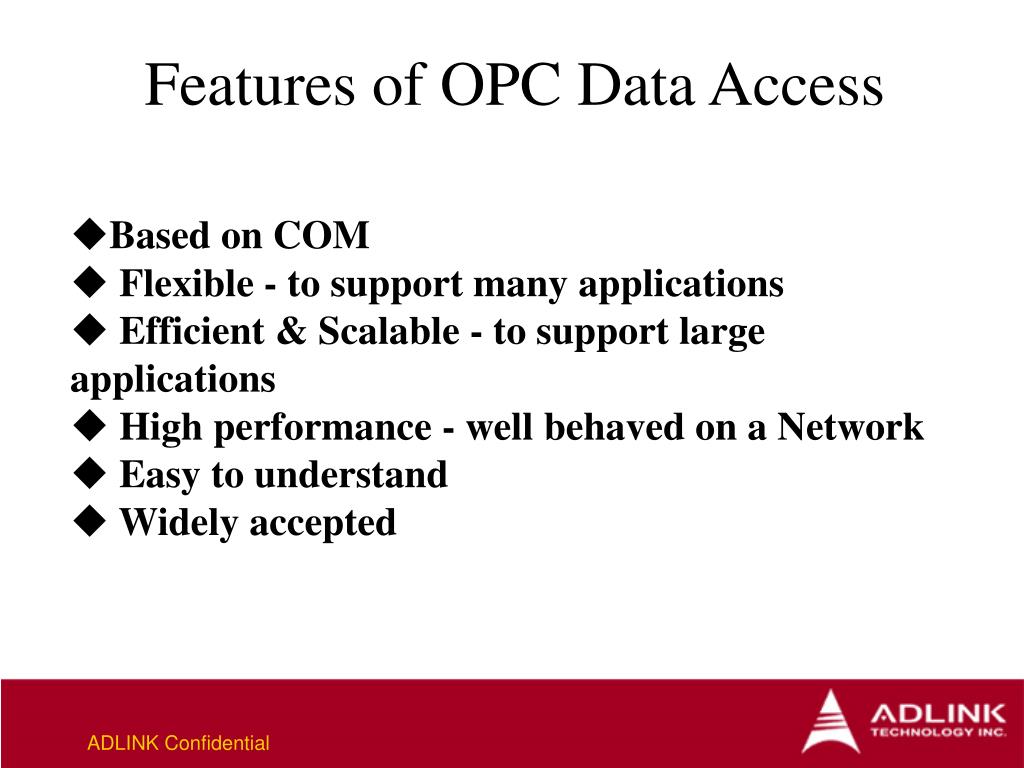 Features of OPC Data Access

◆Based on COM
◆ Flexible - to support many applications
◆ Efficient & Scalable - to support large applications
◆ High performance - well behaved on a Network
◆ Easy to understand
◆ Widely accepted

ADLINK Confidential

ADLINK TECHNOLOGY INC.